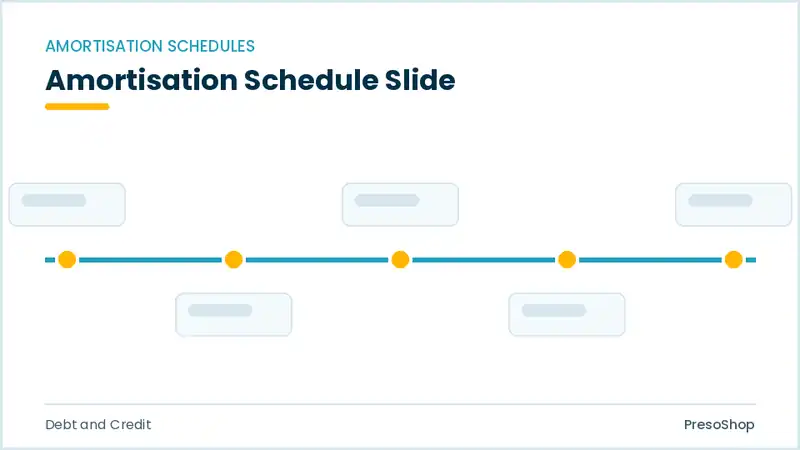 AMORTISATION SCHEDULES

Amortisation Schedule Slide

Debt and Credit

PresoShop